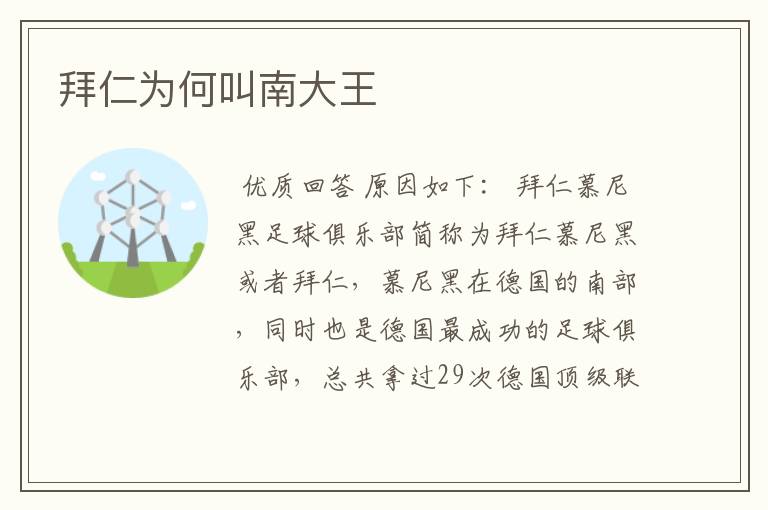 拜仁为何叫南大王

优质回答 原因如下： 拜仁慕尼黑足球俱乐部简称为拜仁慕尼黑或者拜仁，慕尼黑在德国的南部，同时也是德国最成功的足球俱乐部，总共拿过29次德国顶级联